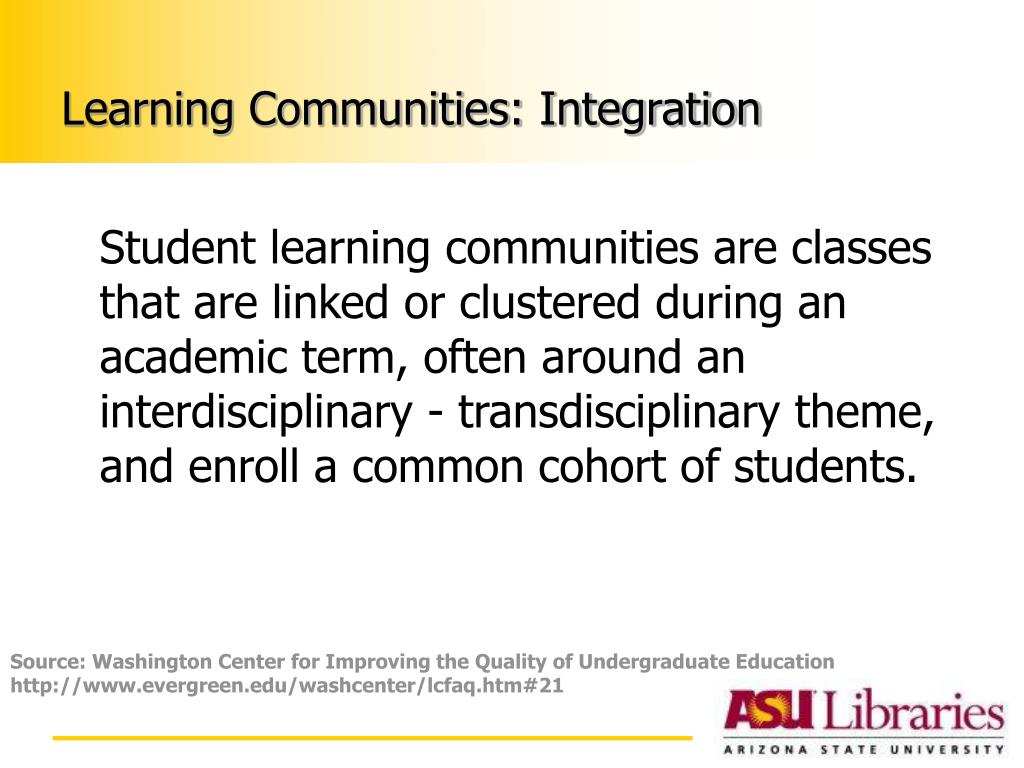 Learning Communities: Integration

Student learning communities are classes that are linked or clustered during an academic term, often around an interdisciplinary - transdisciplinary theme, and enroll a common cohort of students.

Source: Washington Center for Improving the Quality of Undergraduate Education
http://www.evergreen.edu/washcenter/lcfaq.htm#21

ASU Libraries
ARIZONA STATE UNIVERSITY